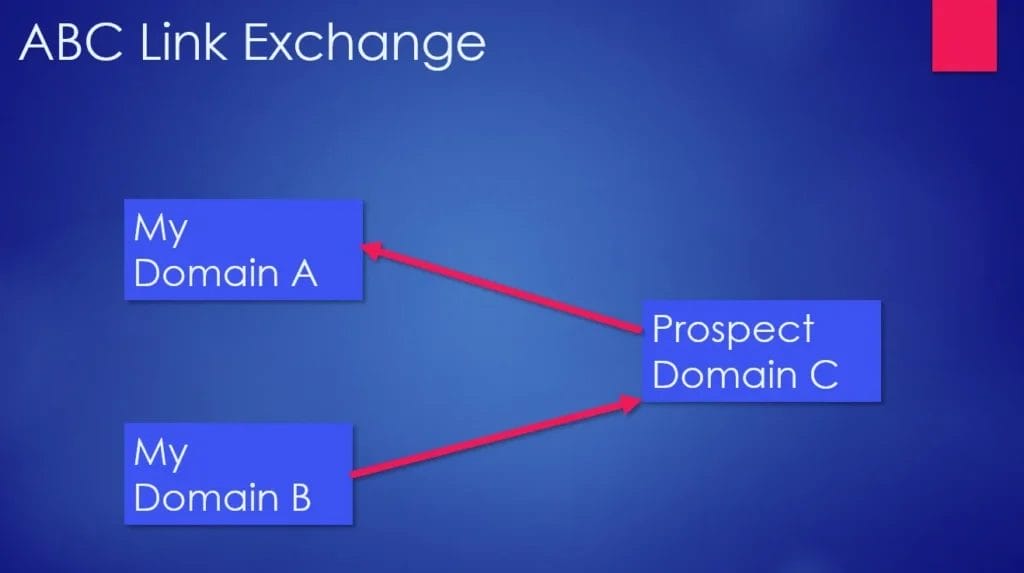 ABC Link Exchange

My Domain A

Prospect Domain C

My Domain B